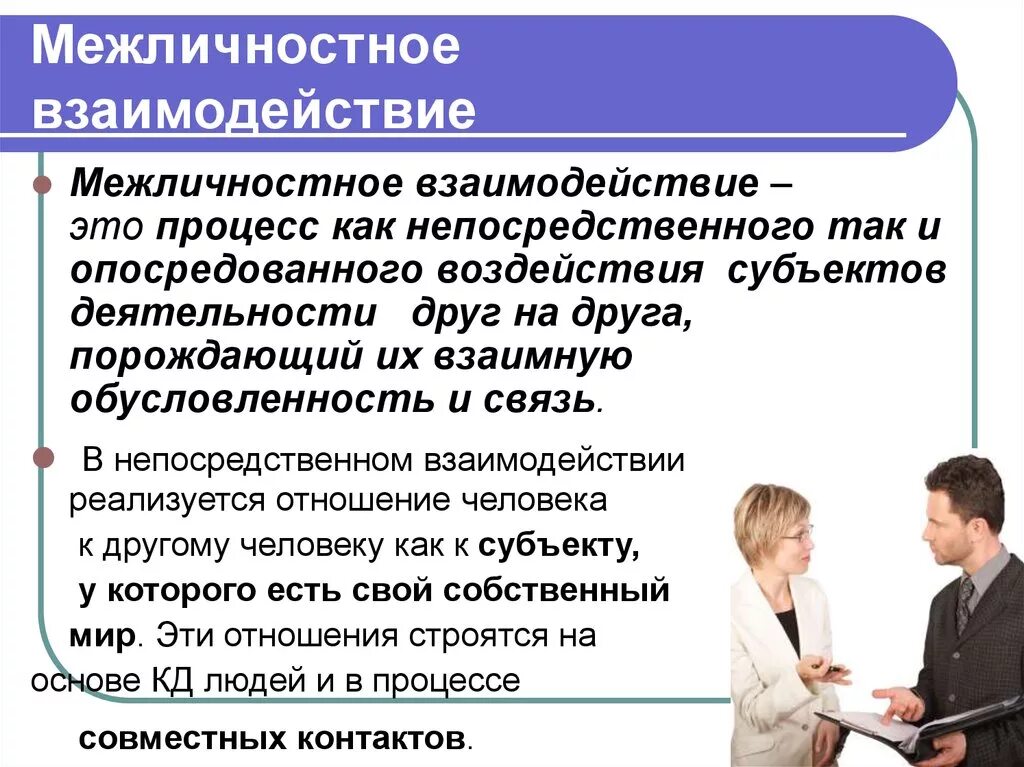 Межличностное взаимодействие

Межличностное взаимодействие – это процесс как непосредственного так и опосредованного воздействия субъектов деятельности друг на друга, порождающий их взаимную обусловленность и связь.

В непосредственном взаимодействии реализуется отношение человека к другому человеку как к субъекту, у которого есть свой собственный мир. Эти отношения строятся на основе КД людей и в процессе совместных контактов.